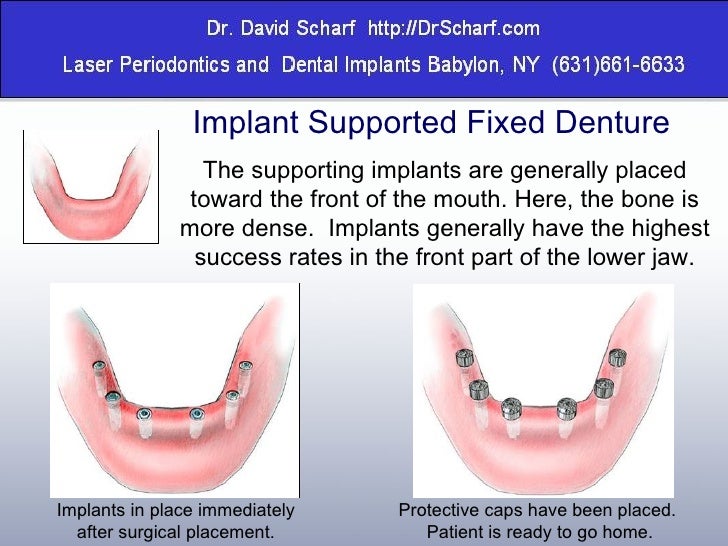 Dr. David Scharf http://DrScharf.com
Laser Periodontics and Dental Implants Babylon, NY (631)661-6633

Implant Supported Fixed Denture

The supporting implants are generally placed toward the front of the mouth. Here, the bone is more dense. Implants generally have the highest success rates in the front part of the lower jaw.

Implants in place immediately after surgical placement.

Protective caps have been placed. Patient is ready to go home.